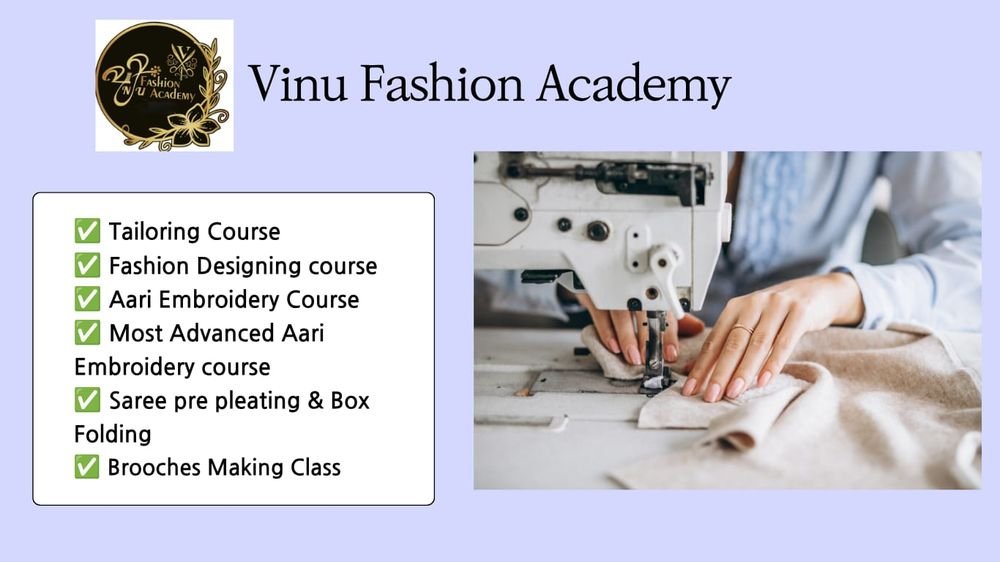 Vinu Fashion Academy

Vinu Fashion Academy

✅ Tailoring Course
✅ Fashion Designing course
✅ Aari Embroidery Course
✅ Most Advanced Aari Embroidery course
✅ Saree pre pleating & Box Folding
✅ Brooches Making Class